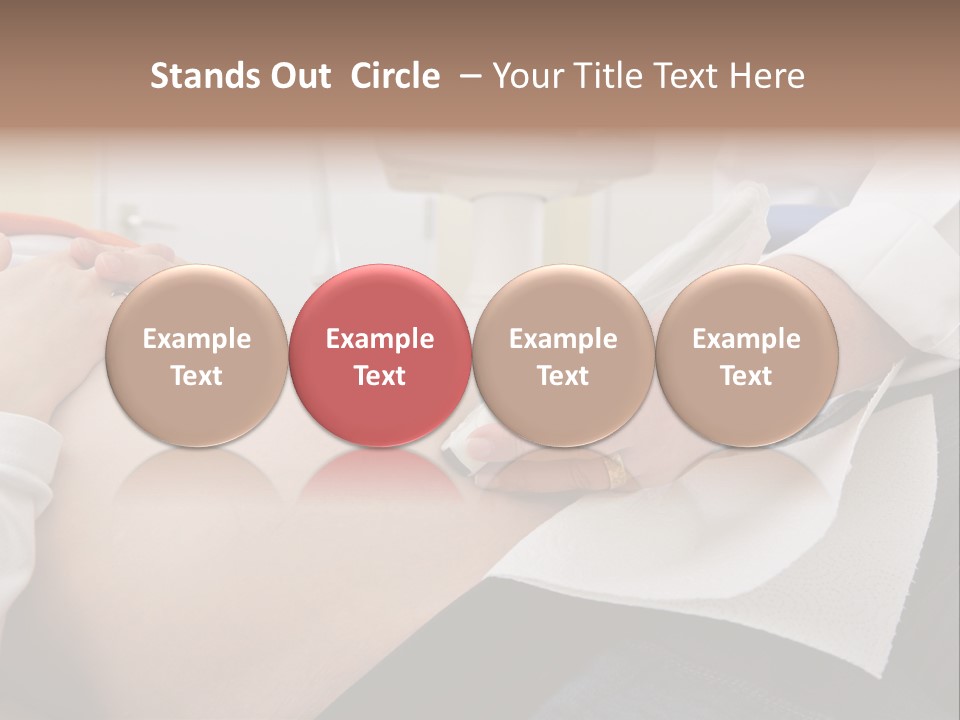 Stands Out Circle – Your Title Text Here

Example Text

Example Text

Example Text

Example Text